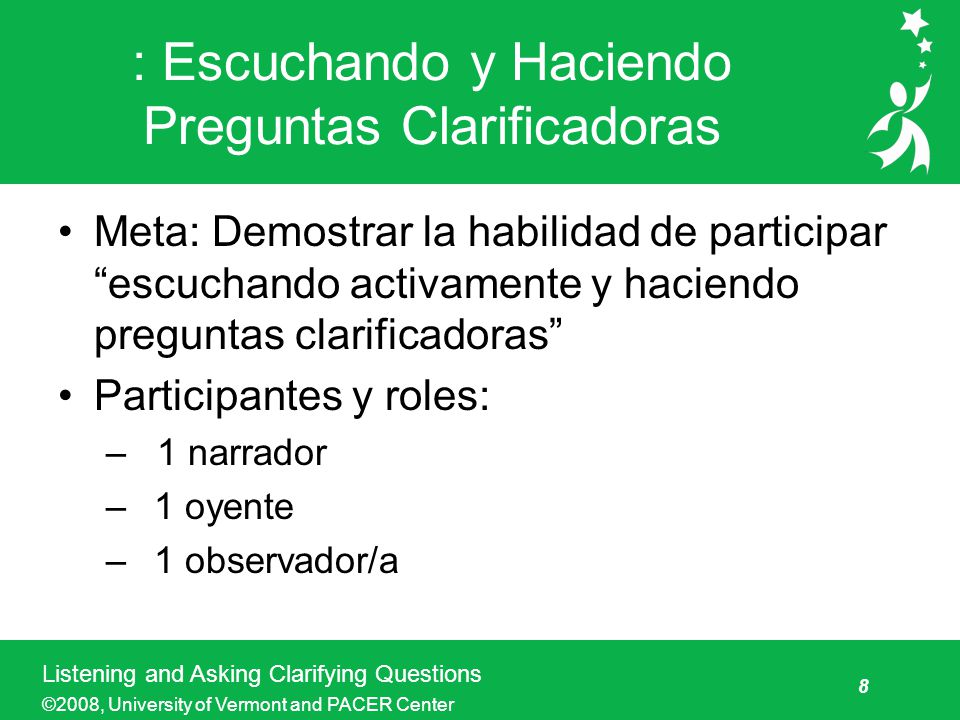 : Escuchando y Haciendo Preguntas Clarificadoras

• Meta: Demostrar la habilidad de participar “escuchando activamente y haciendo preguntas clarificadoras”
• Participantes y roles:
– 1 narrador
– 1 oyente
– 1 observador/a

Listening and Asking Clarifying Questions
©2008, University of Vermont and PACER Center

8